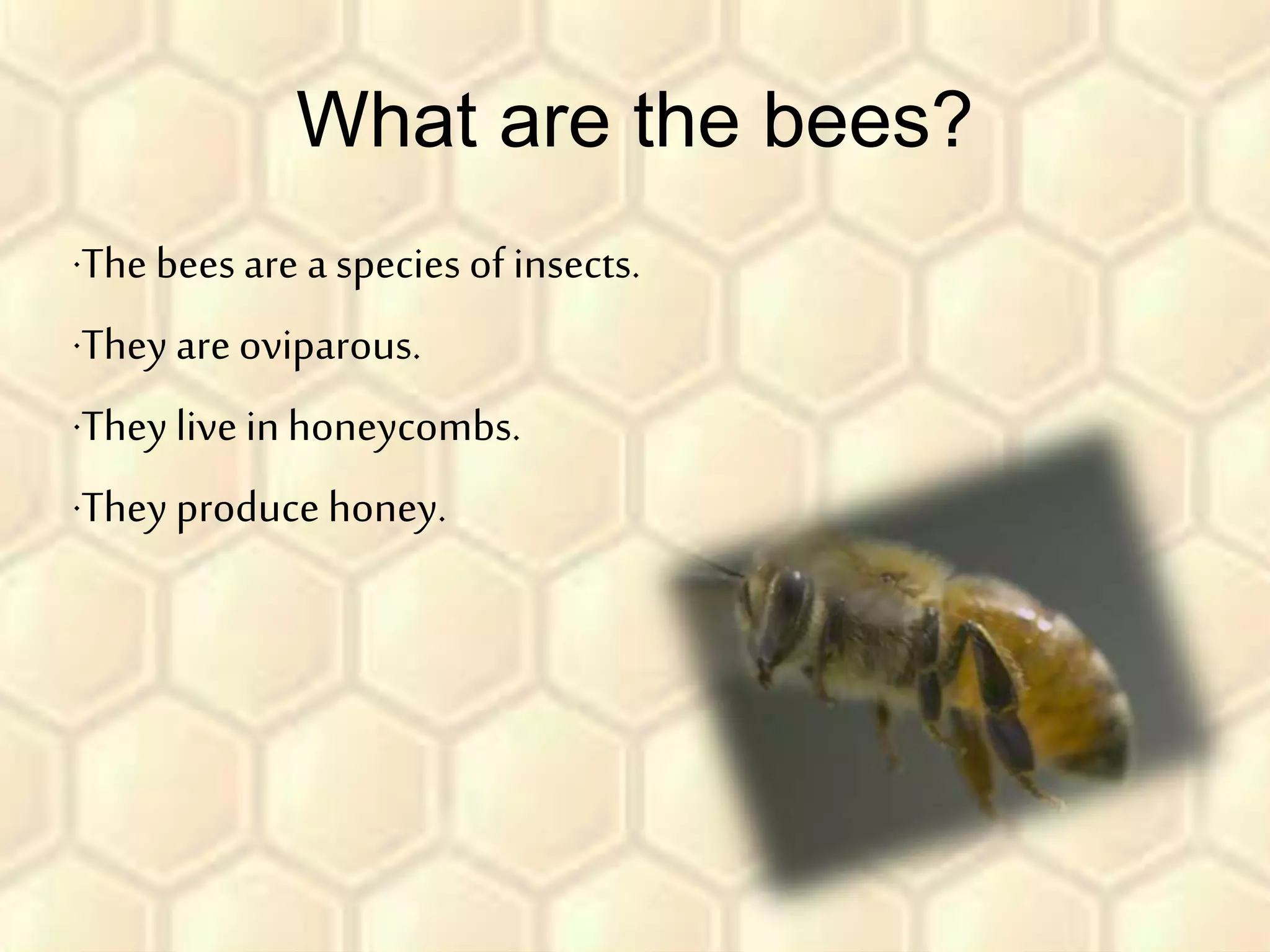 What are the bees?

·The bees are a species of insects.

·They are oviparous.

·They live in honeycombs.

·They produce honey.